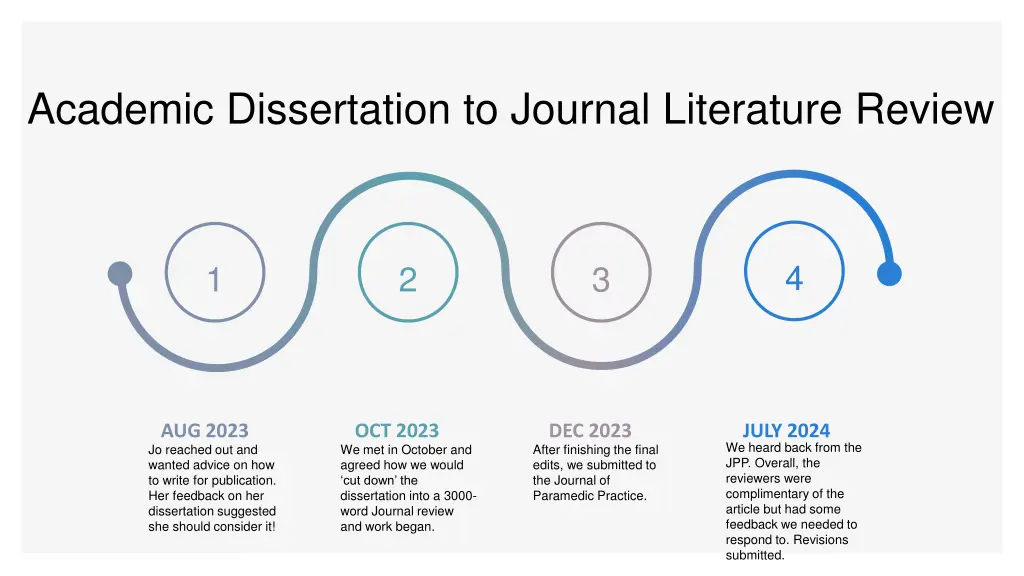 Academic Dissertation to Journal Literature Review

1

2

3

4

AUG 2023
Jo reached out and wanted advice on how to write for publication. Her feedback on her dissertation suggested she should consider it!

OCT 2023
We met in October and agreed how we would 'cut down' the dissertation into a 3000-word Journal review and work began.

DEC 2023
After finishing the final edits, we submitted to the Journal of Paramedic Practice.

JULY 2024
We heard back from the JPP. Overall, the reviewers were complimentary of the article but had some feedback we needed to respond to. Revisions submitted.